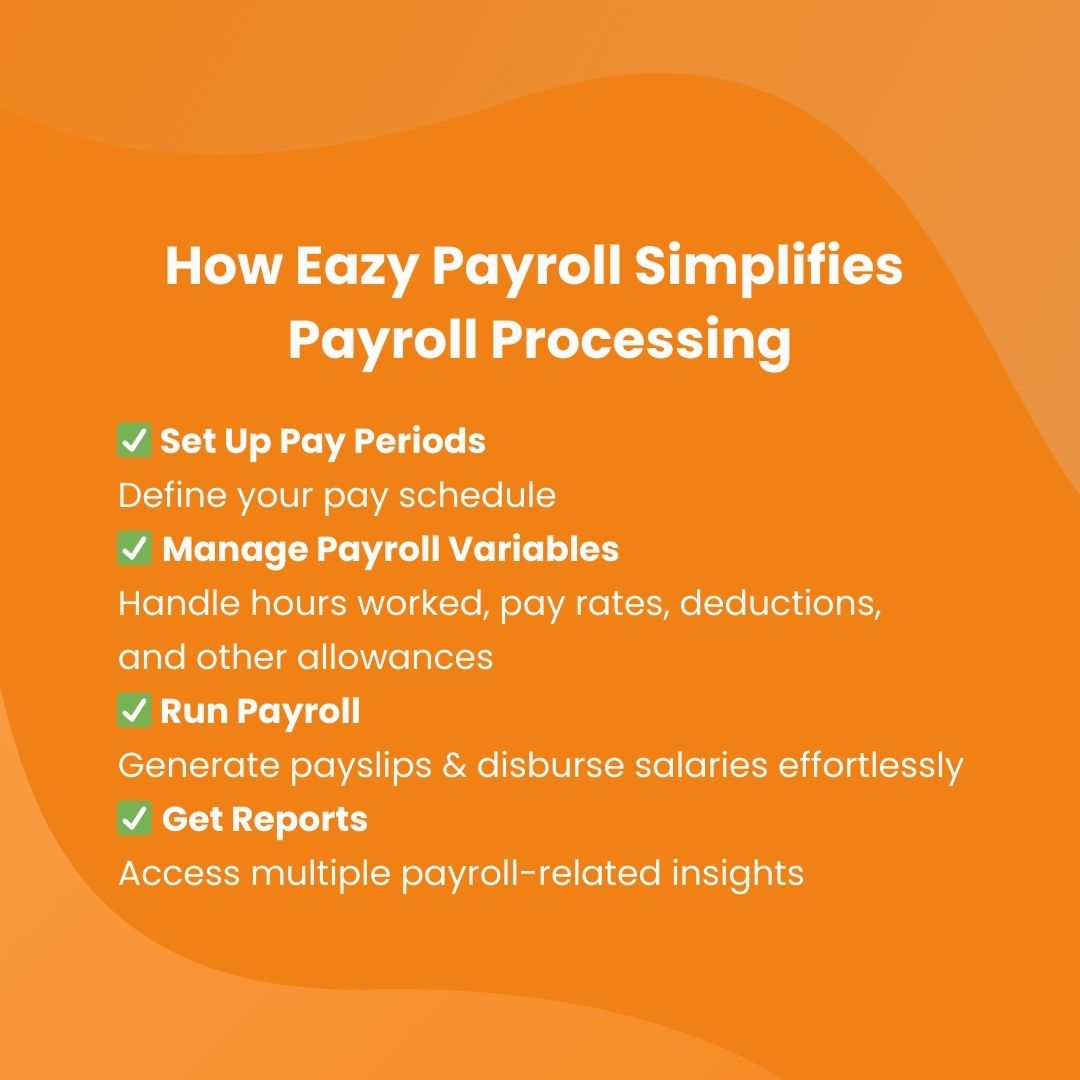 How Eazy Payroll Simplifies Payroll Processing

✅ Set Up Pay Periods
Define your pay schedule
✅ Manage Payroll Variables
Handle hours worked, pay rates, deductions, and other allowances
✅ Run Payroll
Generate payslips & disburse salaries effortlessly
✅ Get Reports
Access multiple payroll-related insights